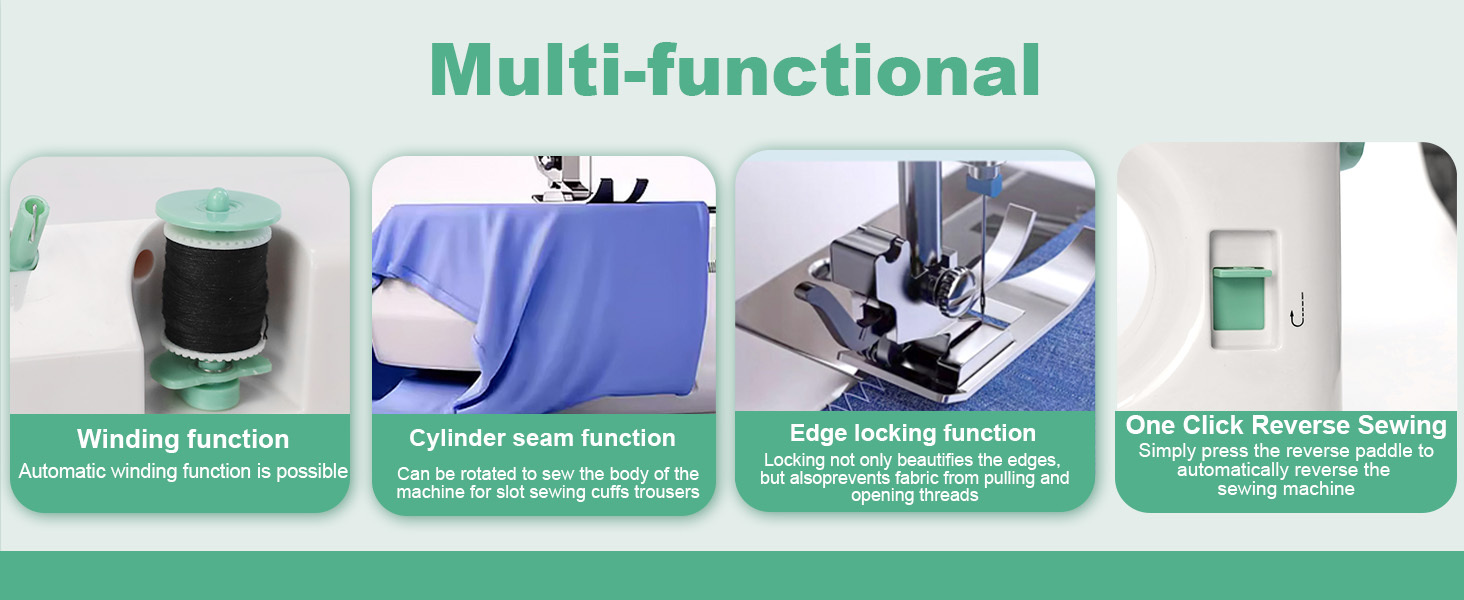 Multi-functional

Winding function
Automatic winding function is possible

Cylinder seam function
Can be rotated to sew the body of the machine for slot sewing cuffs trousers

Edge locking function
Locking not only beautifies the edges, but alsoprevents fabric from pulling and opening threads

One Click Reverse Sewing
Simply press the reverse paddle to automatically reverse the sewing machine